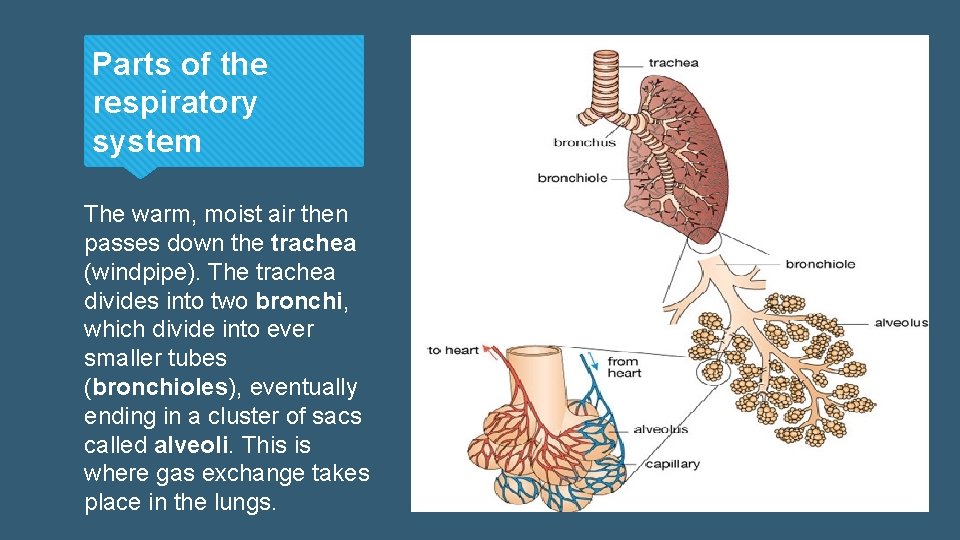 Parts of the respiratory system

The warm, moist air then passes down the trachea (windpipe). The trachea divides into two bronchi, which divide into ever smaller tubes (bronchioles), eventually ending in a cluster of sacs called alveoli. This is where gas exchange takes place in the lungs.

trachea
bronchus
bronchiole
bronchiole
alveolus
to heart
from heart
alveolus
capillary